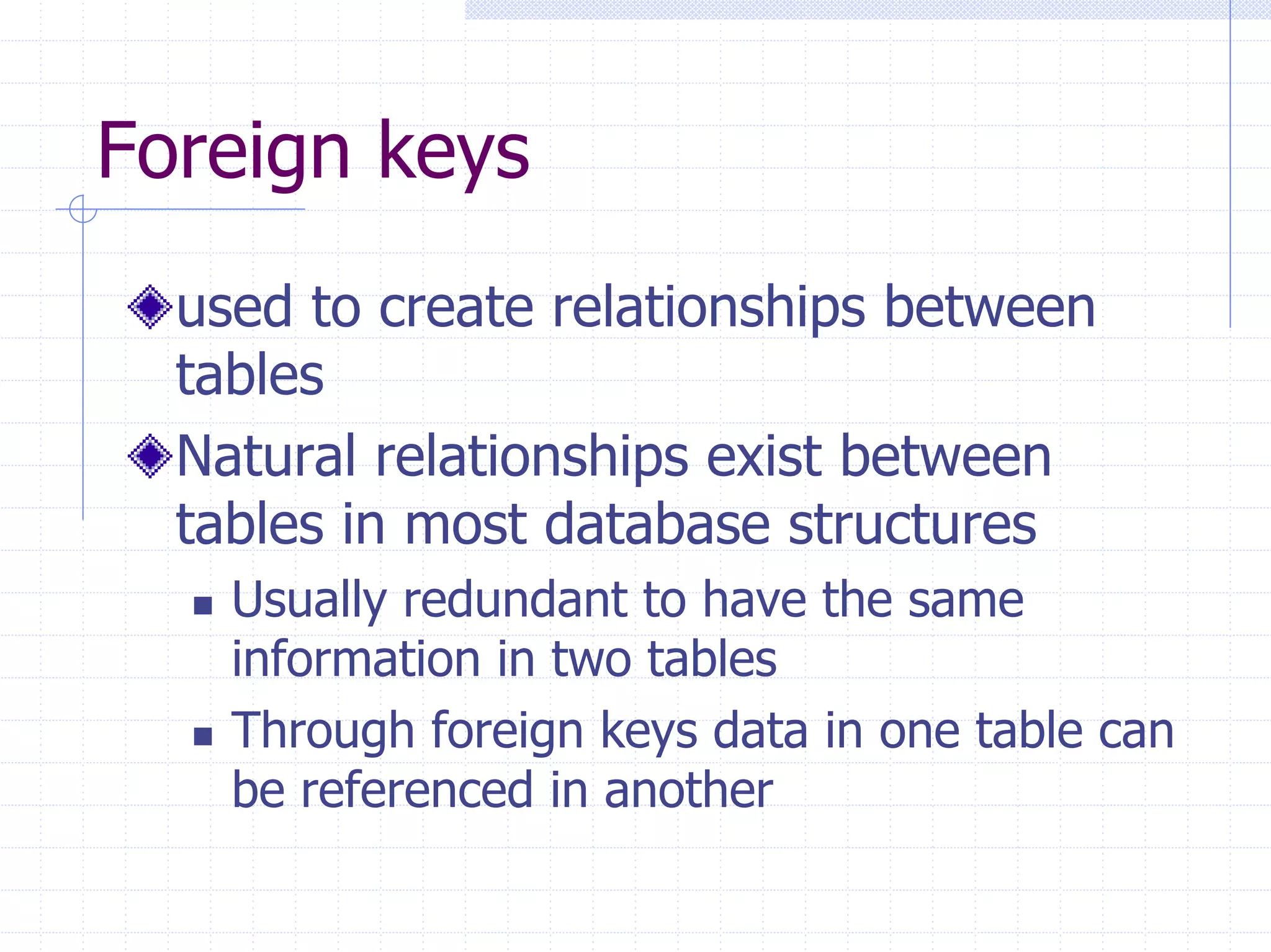 Foreign keys

used to create relationships between tables

Natural relationships exist between tables in most database structures

Usually redundant to have the same information in two tables

Through foreign keys data in one table can be referenced in another